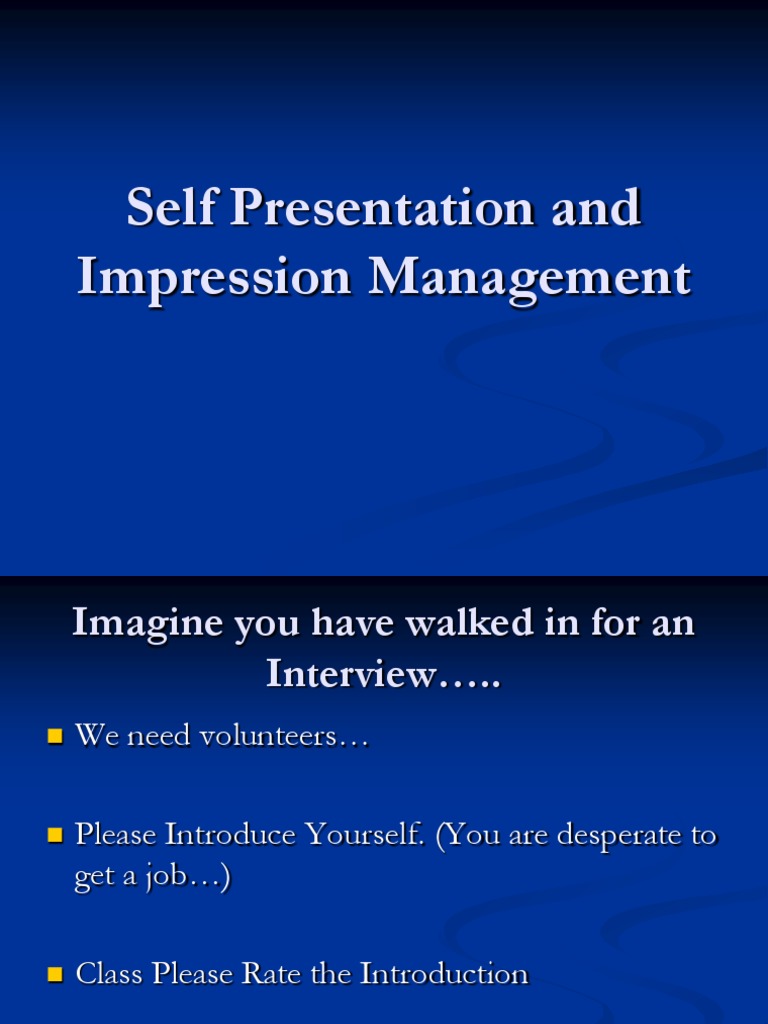 Self Presentation and Impression Management

Imagine you have walked in for an Interview…..

We need volunteers…

Please Introduce Yourself. (You are desperate to get a job…)

Class Please Rate the Introduction